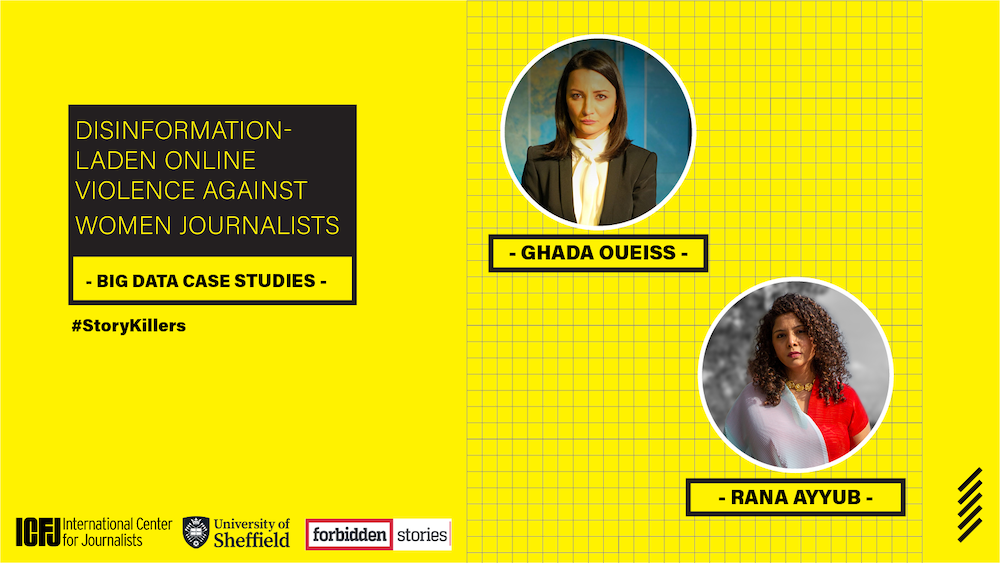 DISINFORMATION-LADEN ONLINE VIOLENCE AGAINST WOMEN JOURNALISTS

- BIG DATA CASE STUDIES -

#StoryKillers

- GHADA OUEISS -

- RANA AYYUB -

ICFJ International Center for Journalists

University of Sheffield

forbidden stories